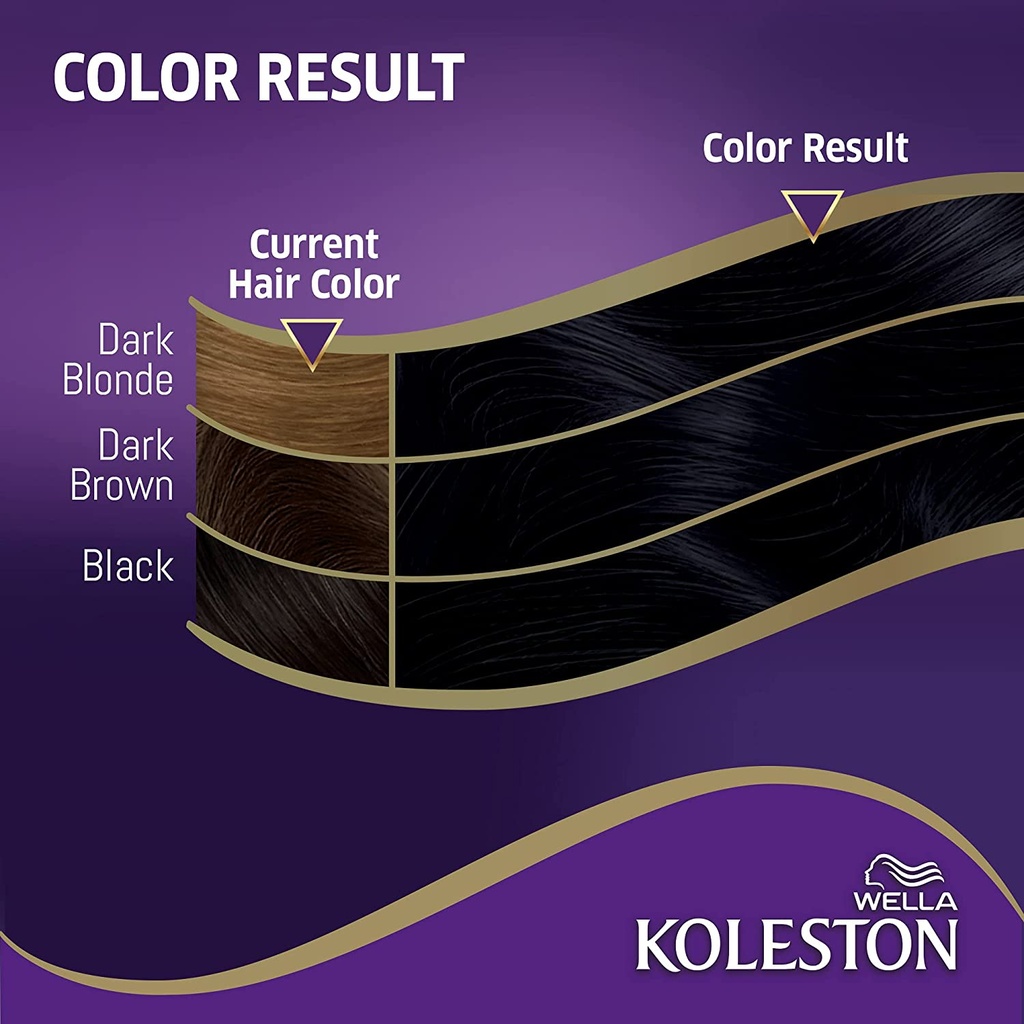 COLOR RESULT

Color Result

Current Hair Color

Dark Blonde

Dark Brown

Black

WELLA
KOLESTON